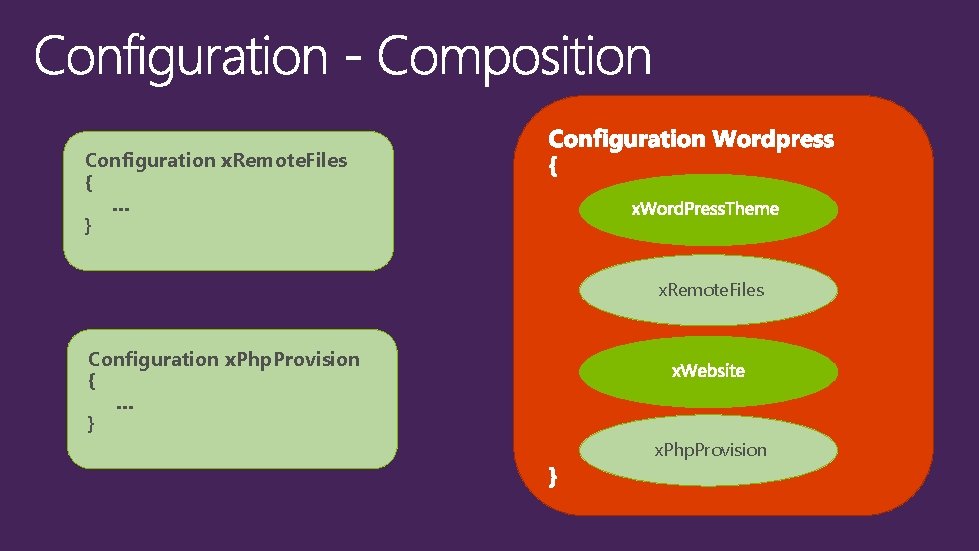 Configuration - Composition

Configuration xRemoteFiles
{
...
}

Configuration xPhpProvision
{
...
}

Configuration Wordpress
{

xWordPressTheme

xRemoteFiles

xWebsite

xPhpProvision

}